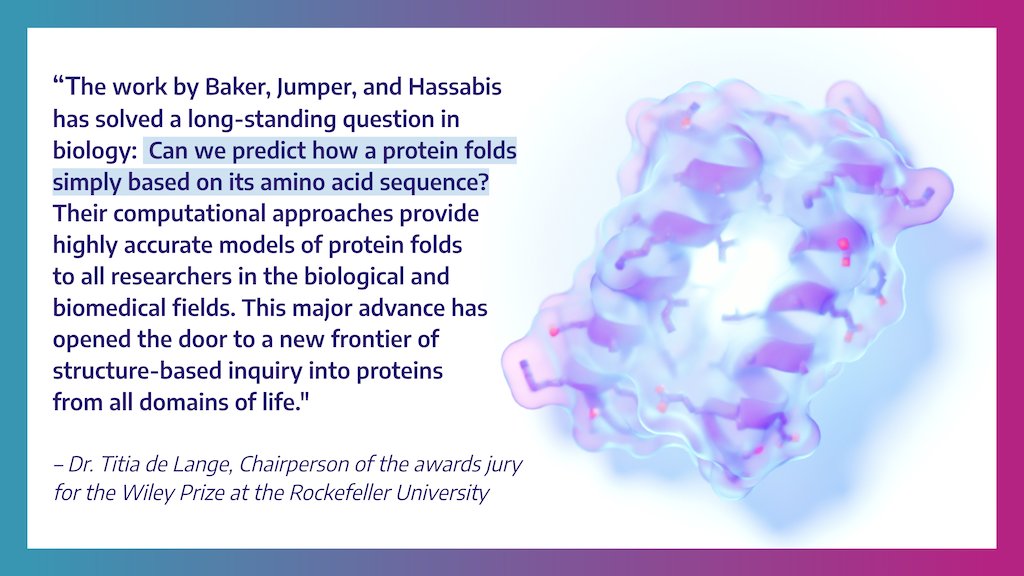 “The work by Baker, Jumper, and Hassabis has solved a long-standing question in biology: Can we predict how a protein folds simply based on its amino acid sequence? Their computational approaches provide highly accurate models of protein folds to all researchers in the biological and biomedical fields. This major advance has opened the door to a new frontier of structure-based inquiry into proteins from all domains of life."

– Dr. Titia de Lange, Chairperson of the awards jury for the Wiley Prize at the Rockefeller University